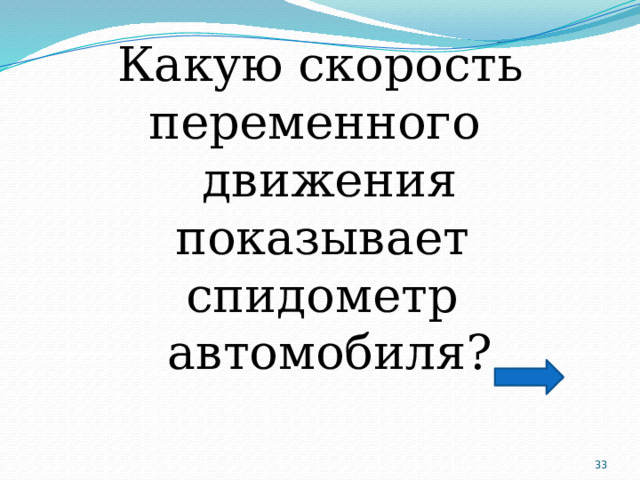 Какую скорость переменного движения показывает спидометр автомобиля?

33